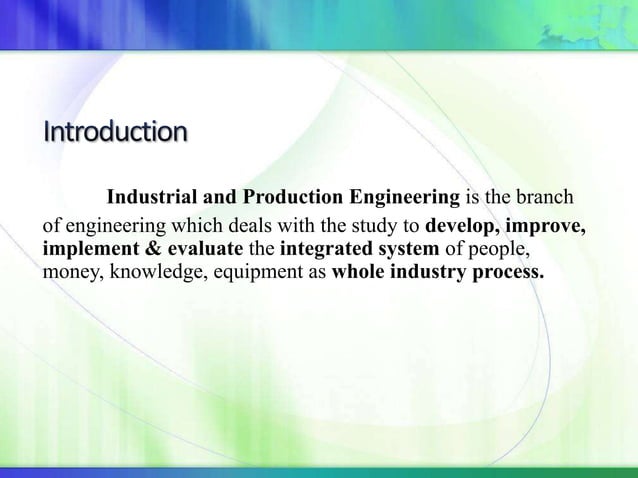 Introduction

Industrial and Production Engineering is the branch of engineering which deals with the study to develop, improve, implement & evaluate the integrated system of people, money, knowledge, equipment as whole industry process.